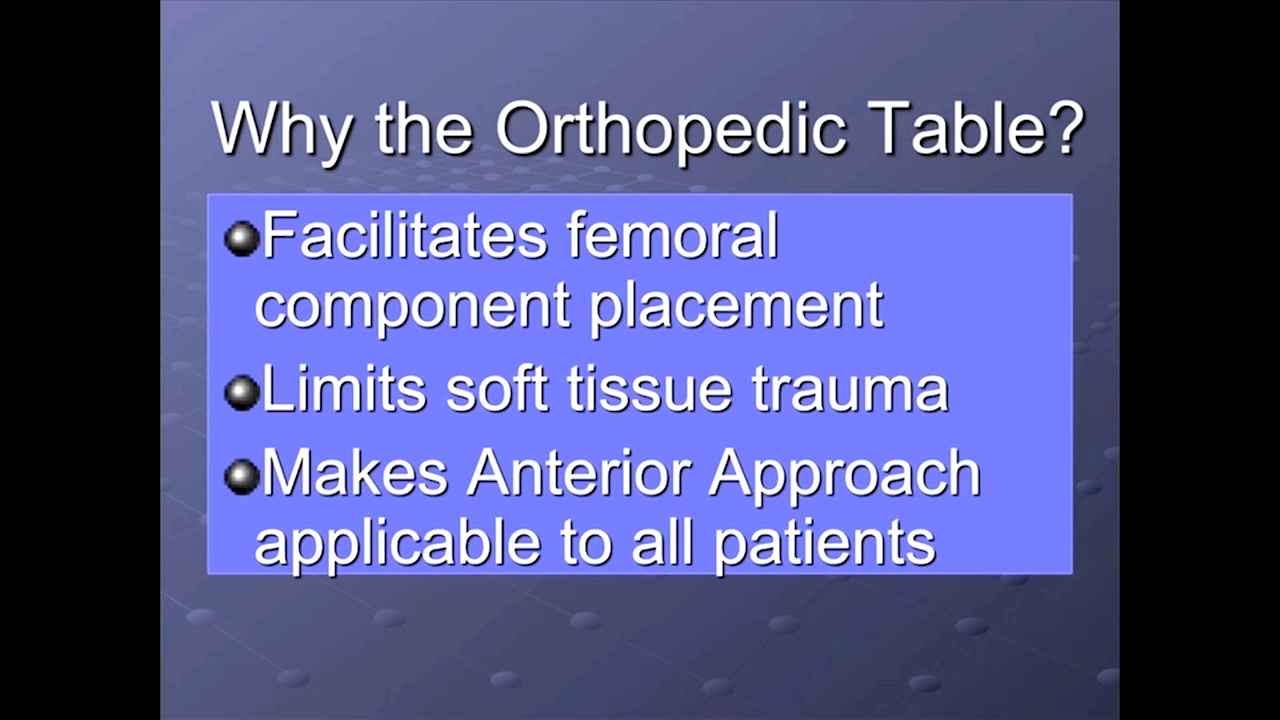 Why the Orthopedic Table?

- Facilitates femoral component placement
- Limits soft tissue trauma
- Makes Anterior Approach applicable to all patients